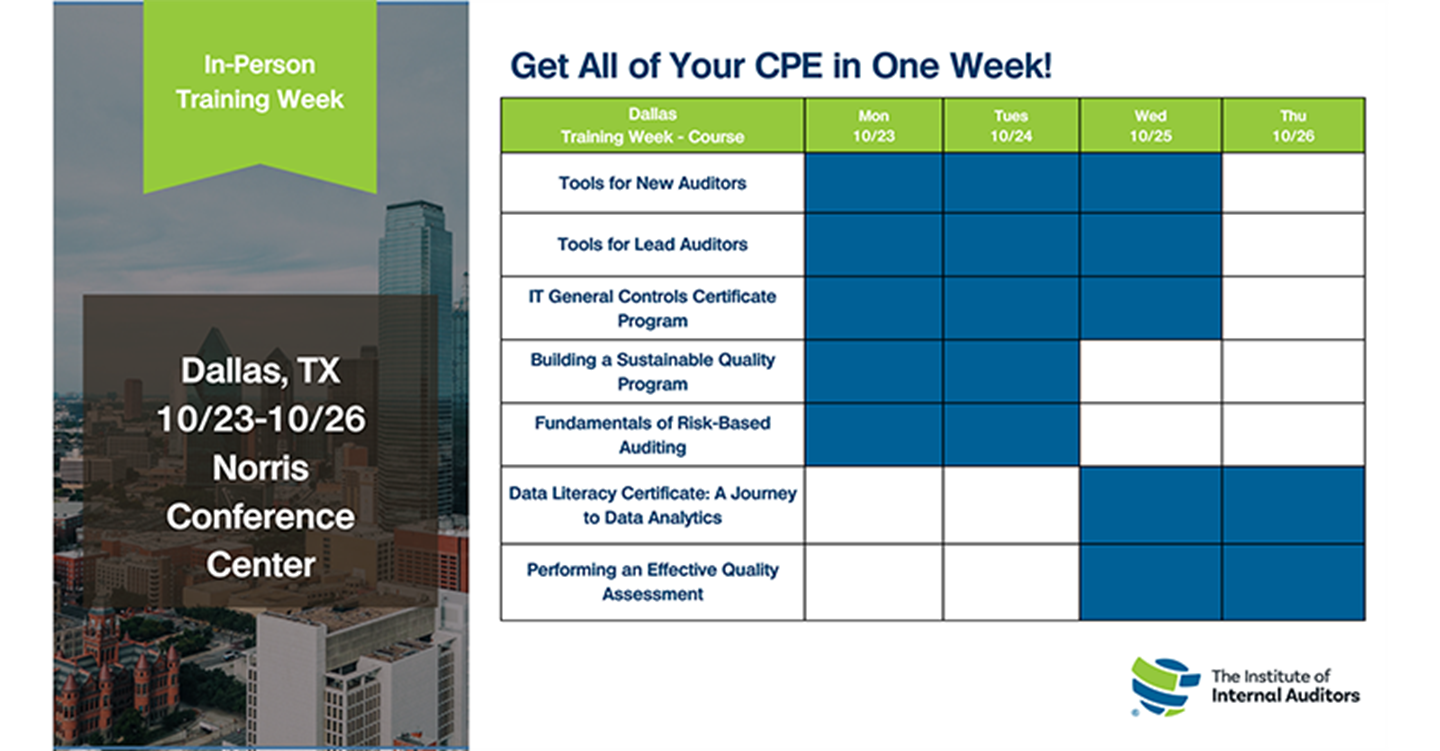 In-Person Training Week

Dallas, TX
10/23-10/26
Norris Conference Center

Get All of Your CPE in One Week!

| Dallas Training Week - Course | Mon 10/23 | Tues 10/24 | Wed 10/25 | Thu 10/26 |
|---|---|---|---|---|
| Tools for New Auditors | | | | |
| Tools for Lead Auditors | | | | |
| IT General Controls Certificate Program | | | | |
| Building a Sustainable Quality Program | | | | |
| Fundamentals of Risk-Based Auditing | | | | |
| Data Literacy Certificate: A Journey to Data Analytics | | | | |
| Performing an Effective Quality Assessment | | | | |

The Institute of Internal Auditors